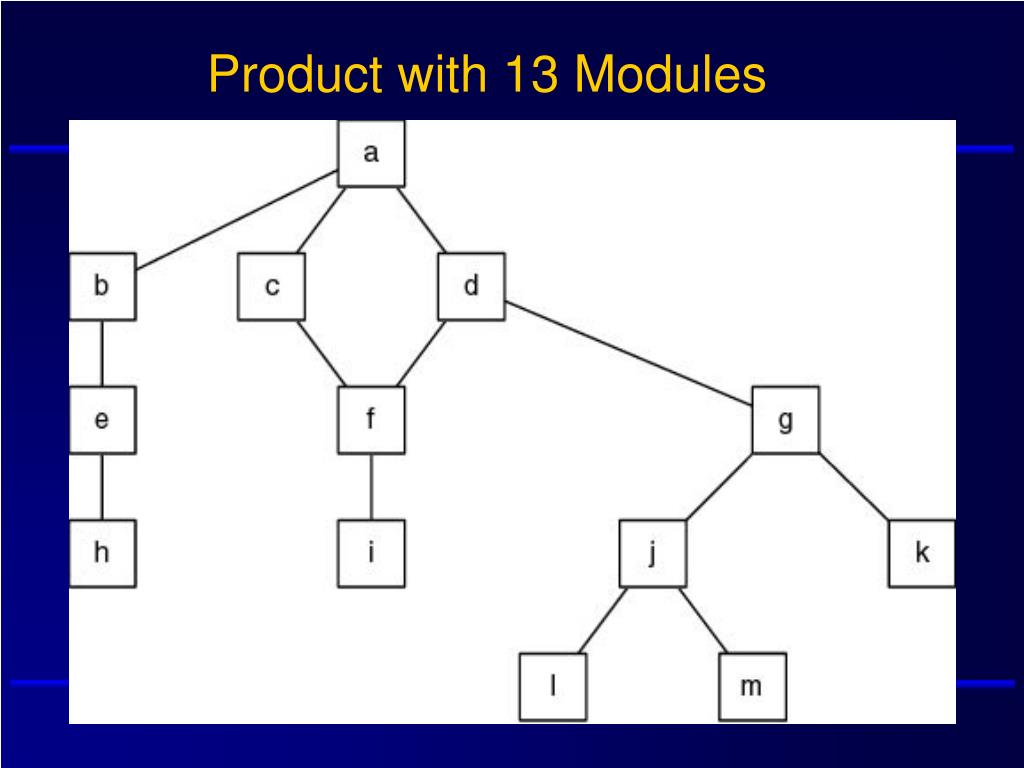 Product with 13 Modules

a

b

c

d

e

f

g

h

i

j

k

l

m